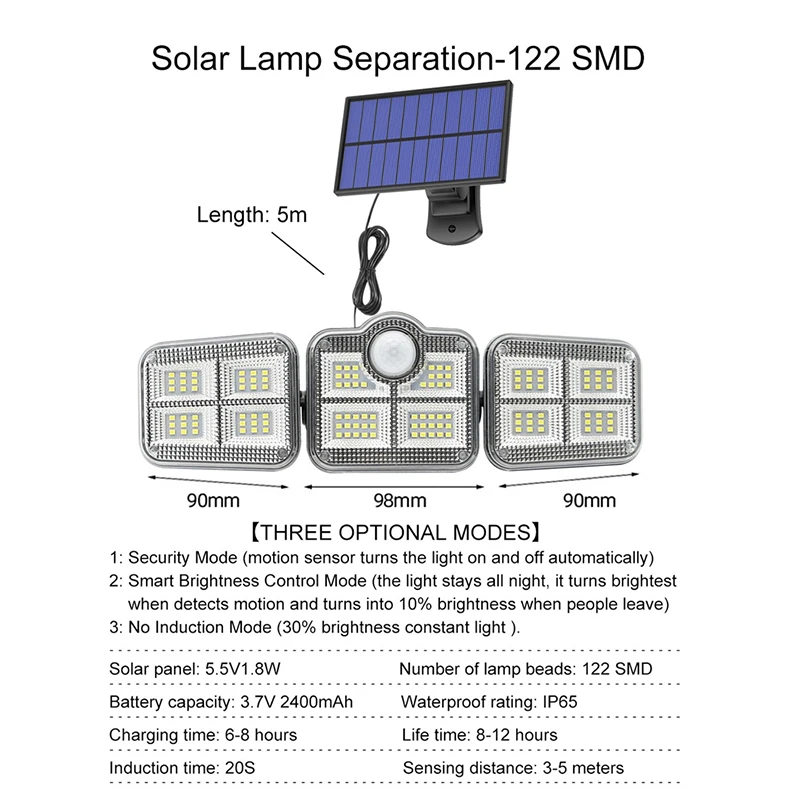 Solar Lamp Separation-122 SMD

Length: 5m

90mm

98mm

90mm

【THREE OPTIONAL MODES】

1: Security Mode (motion sensor turns the light on and off automatically)

2: Smart Brightness Control Mode (the light stays all night, it turns brightest when detects motion and turns into 10% brightness when people leave)

3: No Induction Mode (30% brightness constant light ).

| | |
|---|---|
| Solar panel: 5.5V1.8W | Number of lamp beads: 122 SMD |
| Battery capacity: 3.7V 2400mAh | Waterproof rating: IP65 |
| Charging time: 6-8 hours | Life time: 8-12 hours |
| Induction time: 20S | Sensing distance: 3-5 meters |